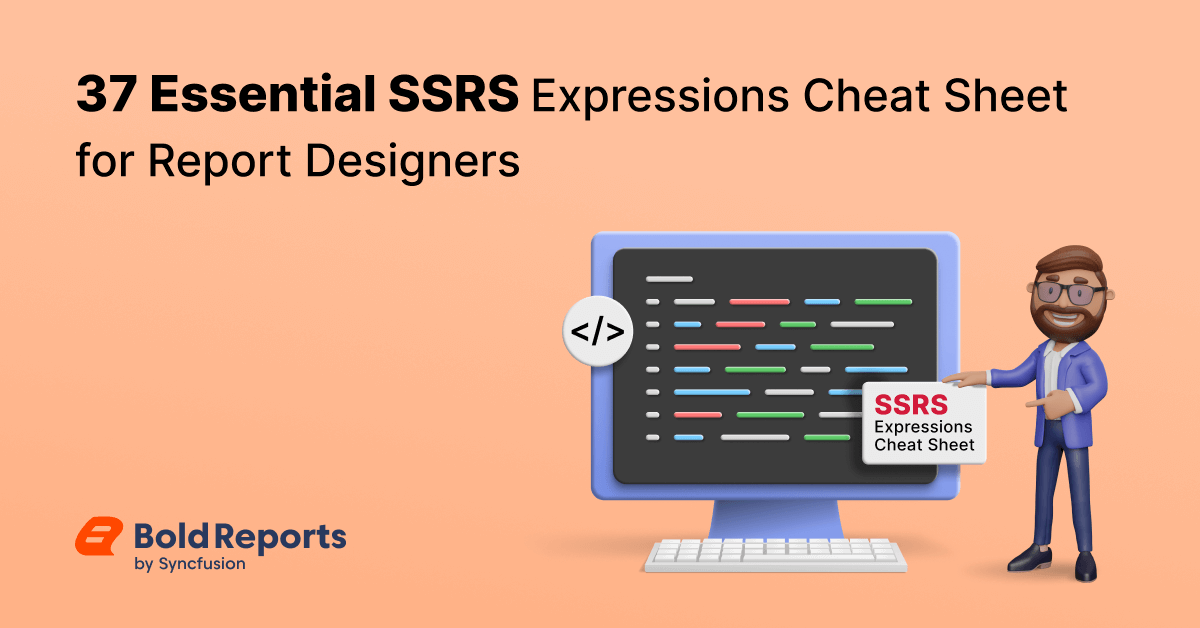 37 Essential SSRS Expressions Cheat Sheet for Report Designers

</>

SSRS
Expressions
Cheat Sheet

Bold Reports
by Syncfusion